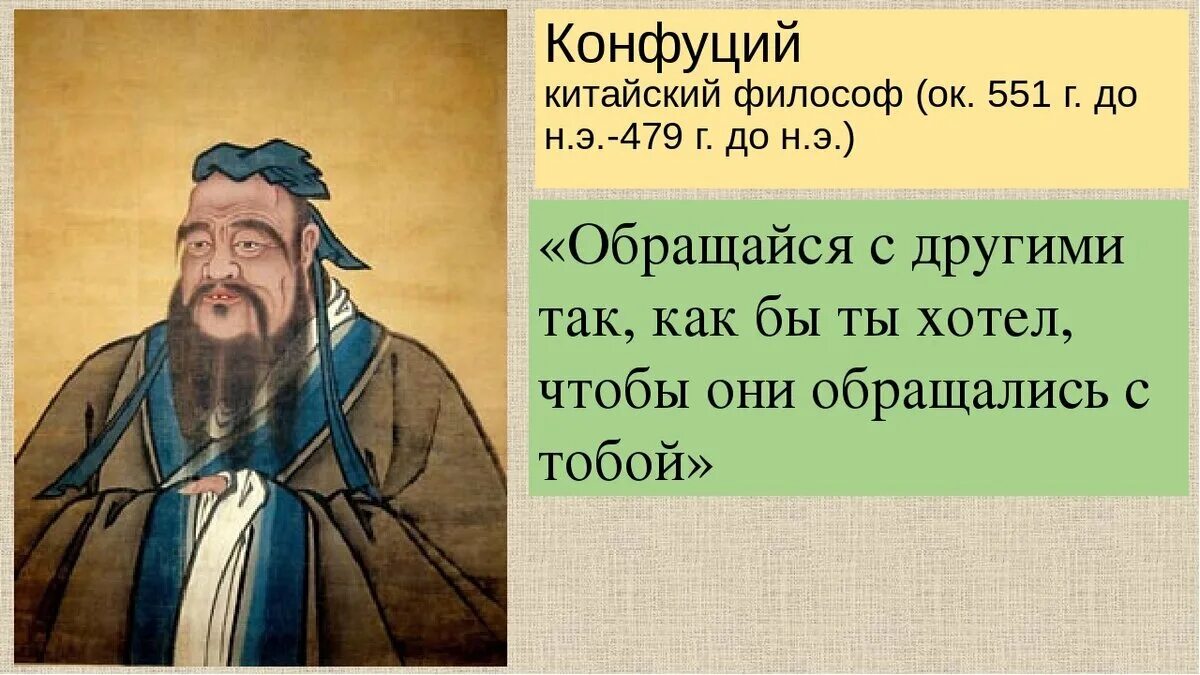 Конфуций
китайский философ (ок. 551 г. до н.э.-479 г. до н.э.)

«Обращайся с другими так, как бы ты хотел, чтобы они обращались с тобой»